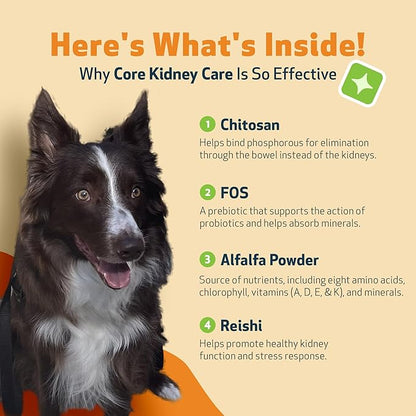 Here's What's Inside!
Why Core Kidney Care Is So Effective

1 Chitosan
Helps bind phosphorous for elimination through the bowel instead of the kidneys.

2 FOS
A prebiotic that supports the action of probiotics and helps absorb minerals.

3 Alfalfa Powder
Source of nutrients, including eight amino acids, chlorophyll, vitamins (A, D, E, & K), and minerals.

4 Reishi
Helps promote healthy kidney function and stress response.